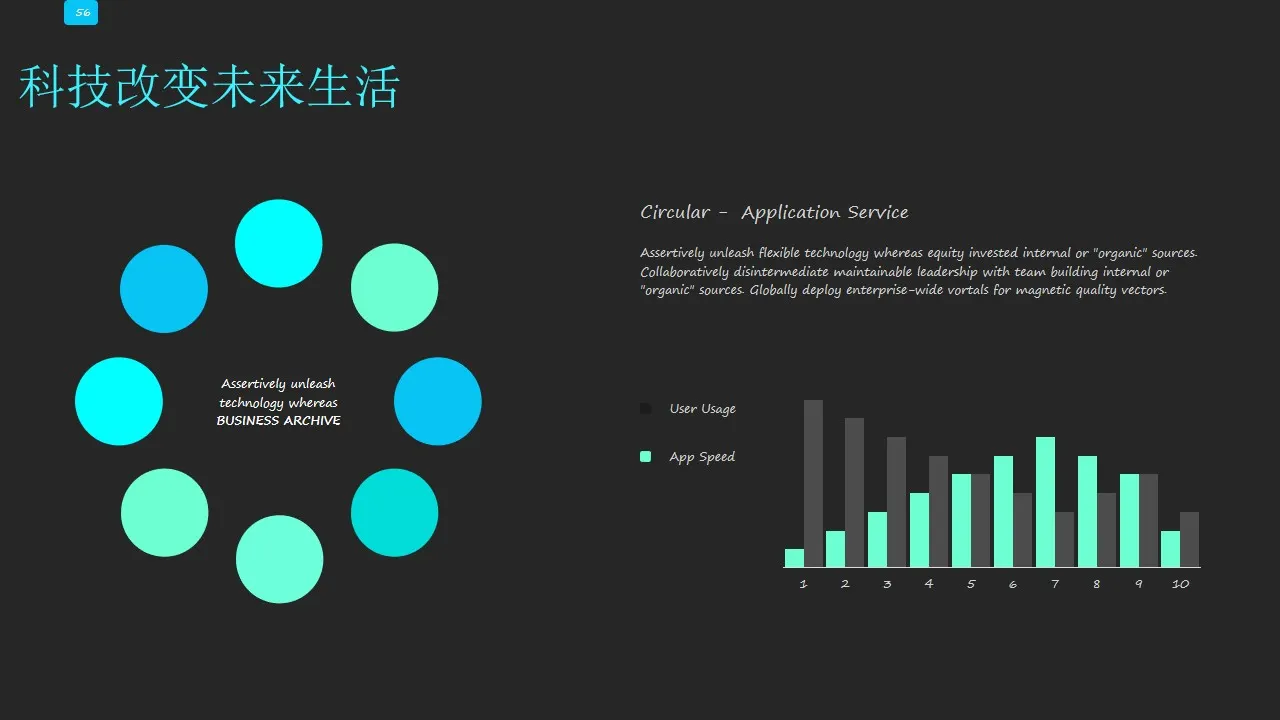 56

科技改变未来生活

Assertively unleash technology whereas BUSINESS ARCHIVE

Circular - Application Service

Assertively unleash flexible technology whereas equity invested internal or "organic" sources. Collaboratively disintermediate maintainable leadership with team building internal or "organic" sources. Globally deploy enterprise-wide vortals for magnetic quality vectors.

User Usage

App Speed

1 2 3 4 5 6 7 8 9 10